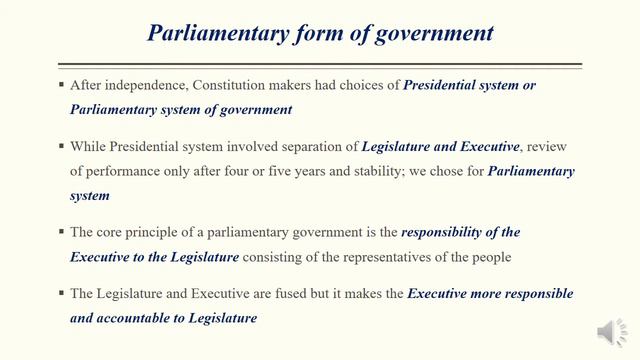 Parliamentary form of government

▪ After independence, Constitution makers had choices of Presidential system or Parliamentary system of government

▪ While Presidential system involved separation of Legislature and Executive, review of performance only after four or five years and stability; we chose for Parliamentary system

▪ The core principle of a parliamentary government is the responsibility of the Executive to the Legislature consisting of the representatives of the people

▪ The Legislature and Executive are fused but it makes the Executive more responsible and accountable to Legislature